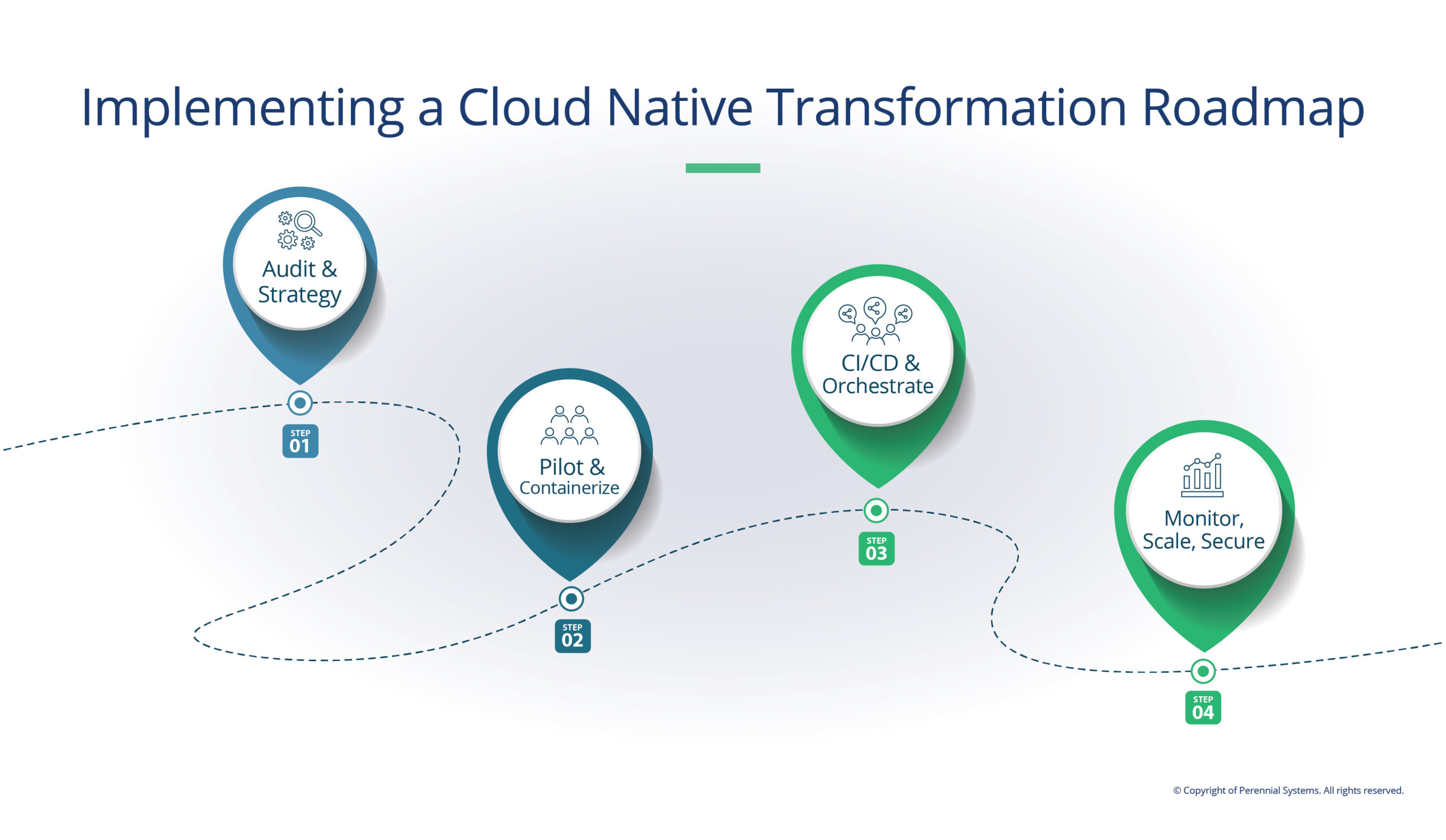 Implementing a Cloud Native Transformation Roadmap

Audit & Strategy

STEP 01

Pilot & Containerize

STEP 02

CI/CD & Orchestrate

STEP 03

Monitor, Scale, Secure

STEP 04

© Copyright of Perennial Systems. All rights reserved.